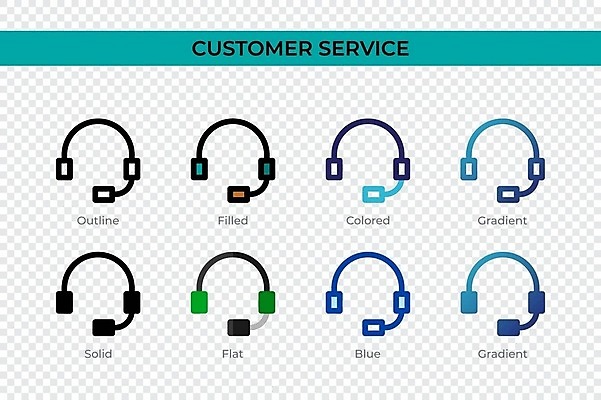 CUSTOMER SERVICE

Outline

Filled

Colored

Gradient

Solid

Flat

Blue

Gradient